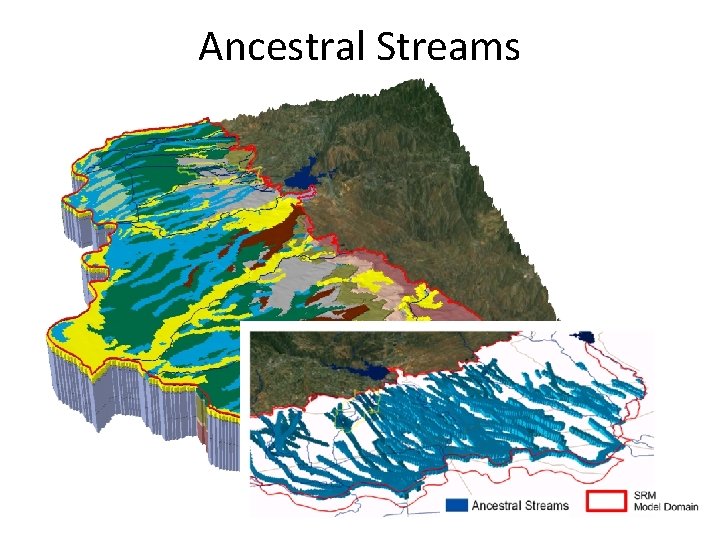 Ancestral Streams

Ancestral Streams

SRM
Model Domain